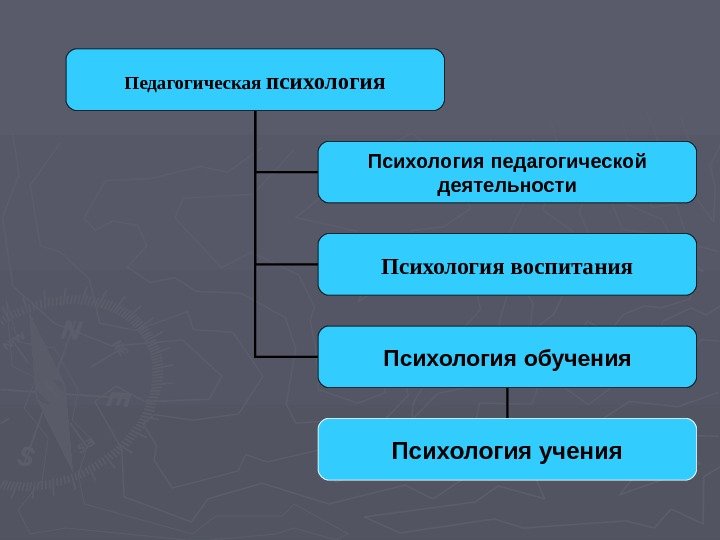 Педагогическая психология

Психология педагогической деятельности

Психология воспитания

Психология обучения

Психология учения